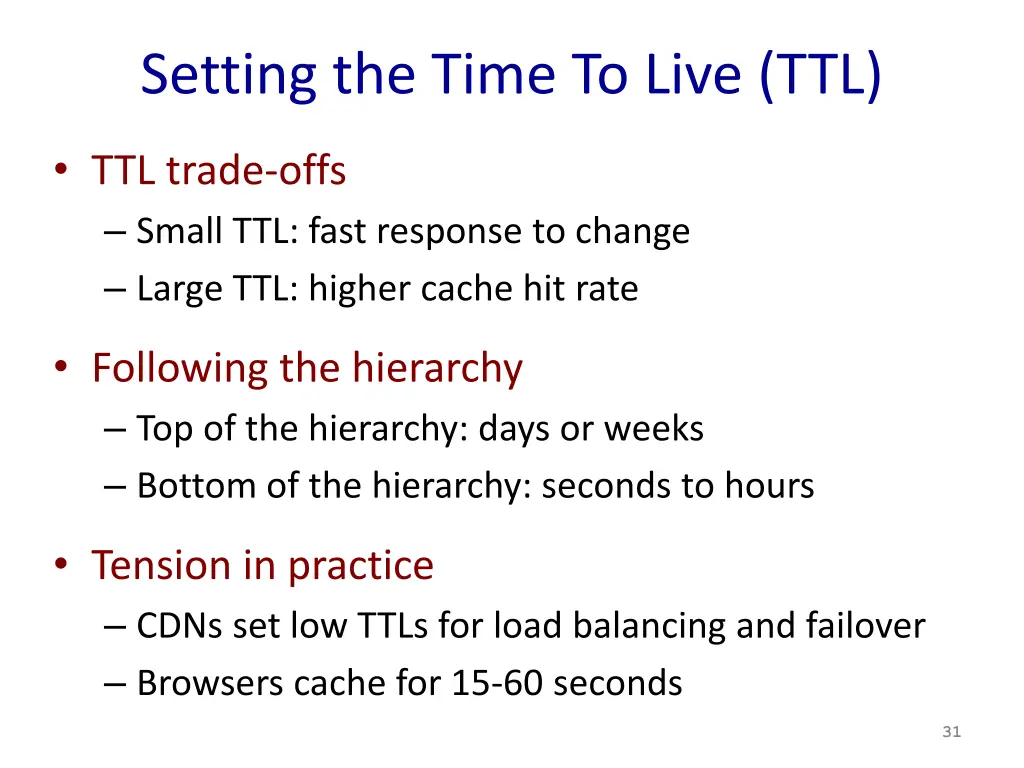 Setting the Time To Live (TTL)

• TTL trade-offs
– Small TTL: fast response to change
– Large TTL: higher cache hit rate

• Following the hierarchy
– Top of the hierarchy: days or weeks
– Bottom of the hierarchy: seconds to hours

• Tension in practice
– CDNs set low TTLs for load balancing and failover
– Browsers cache for 15-60 seconds

31